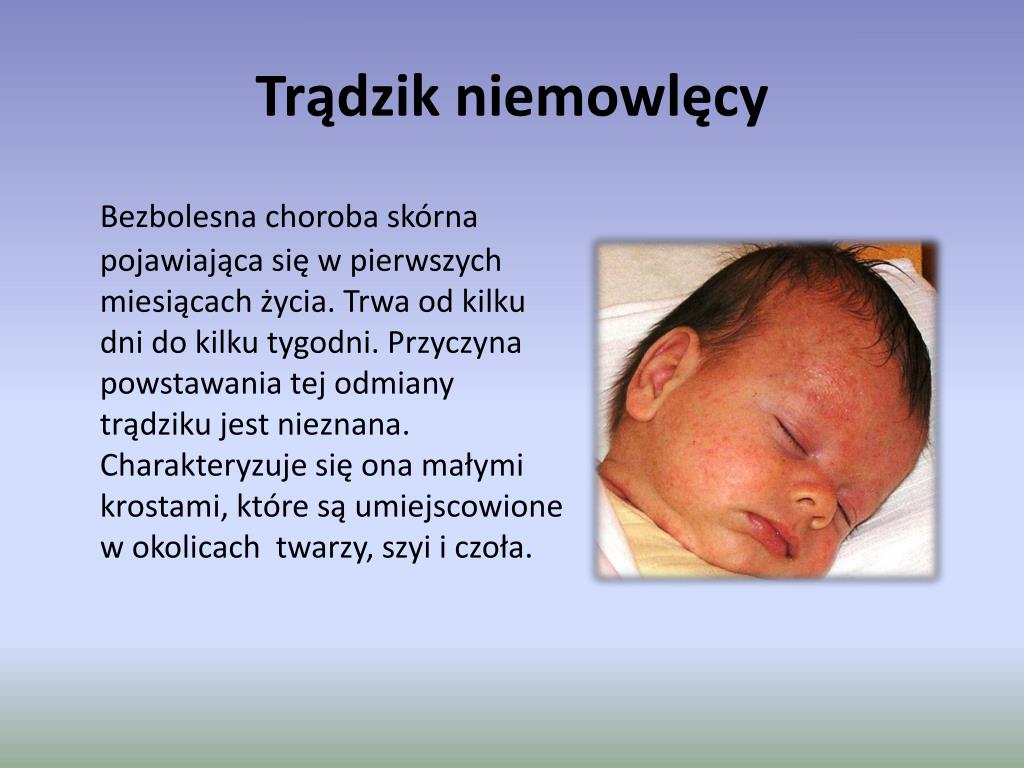 Trądzik niemowlęcy

Bezbolesna choroba skórna pojawiająca się w pierwszych miesiącach życia. Trwa od kilku dni do kilku tygodni. Przyczyna powstawania tej odmiany trądziku jest nieznana. Charakteryzuje się ona małymi krostami, które są umiejscowione w okolicach  twarzy, szyi i czoła.